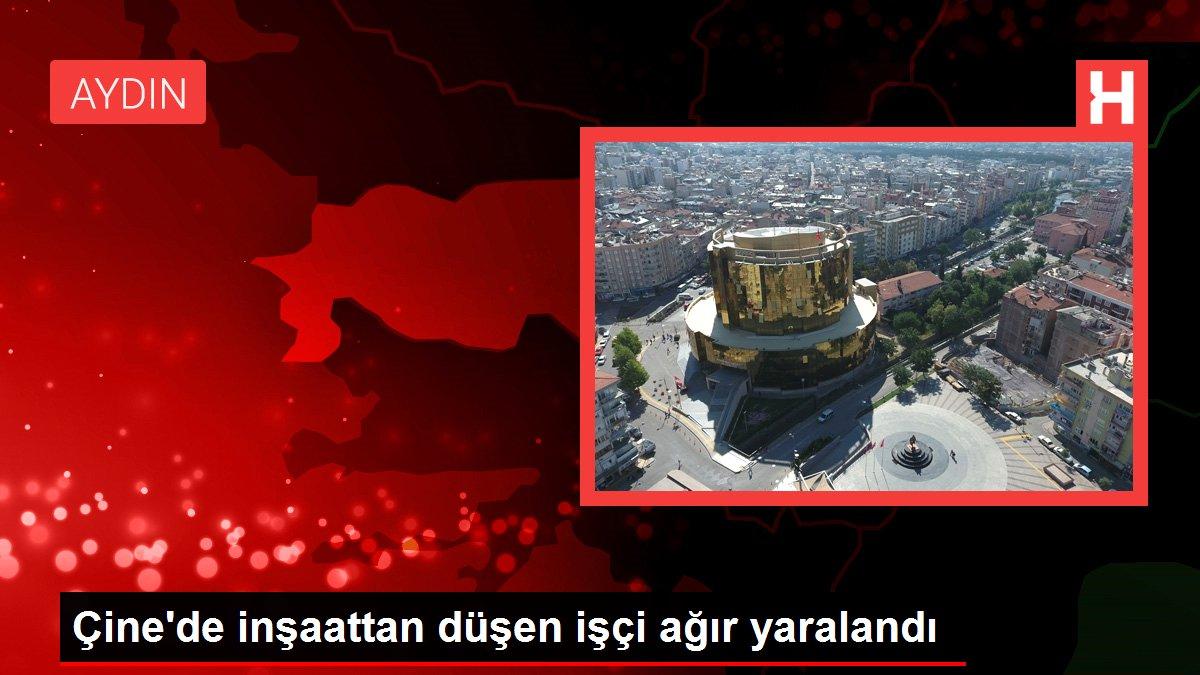 AYDIN

H

Çine'de inşaattan düşen işçi ağır yaralandı